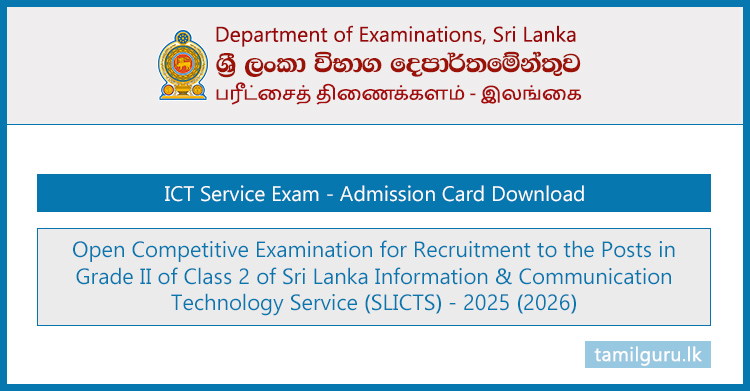 Department of Examinations, Sri Lanka
ශ්‍රී ලංකා විභාග දෙපාර්තමේන්තුව
பரீட்சைத் திணைக்களம் - இலங்கை

ICT Service Exam - Admission Card Download

Open Competitive Examination for Recruitment to the Posts in Grade II of Class 2 of Sri Lanka Information & Communication Technology Service (SLICTS) - 2025 (2026)

tamilguru.lk